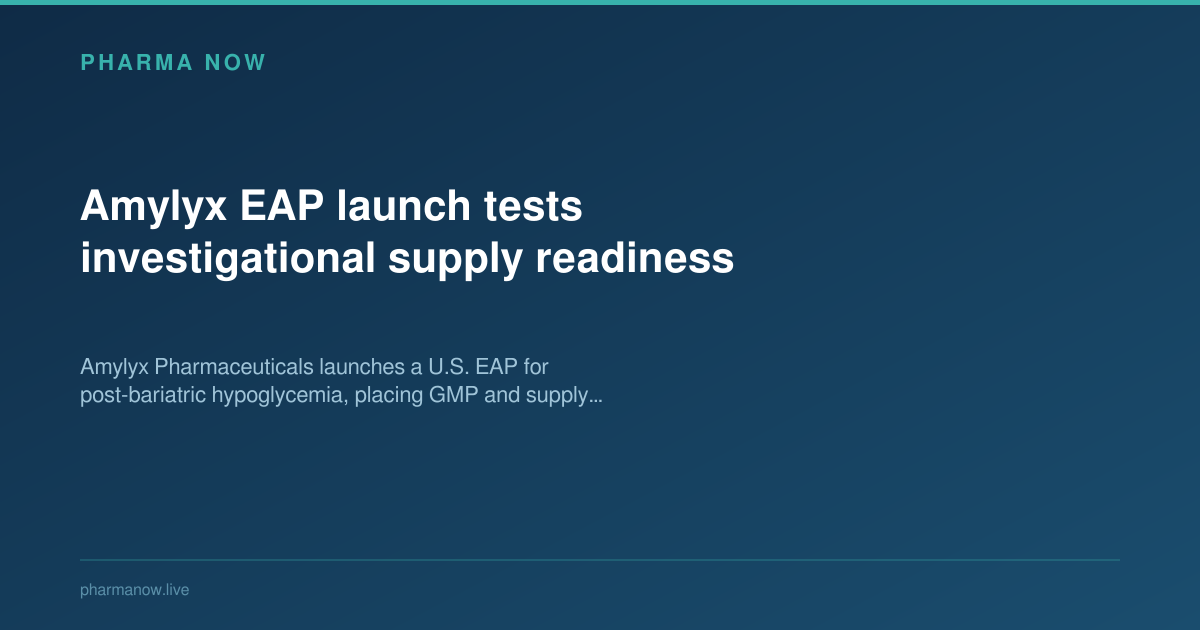 PHARMA NOW

Amylyx EAP launch tests investigational supply readiness

Amylyx Pharmaceuticals launches a U.S. EAP for post-bariatric hypoglycemia, placing GMP and supply…

pharmanow.live